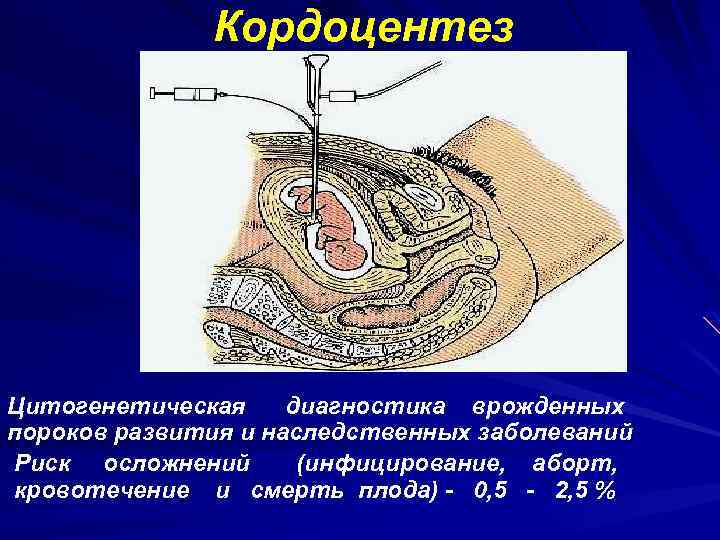 Кордоцентез

Цитогенетическая диагностика врожденных пороков развития и наследственных заболеваний

Риск осложнений (инфицирование, аборт, кровотечение и смерть плода) - 0,5 - 2,5 %